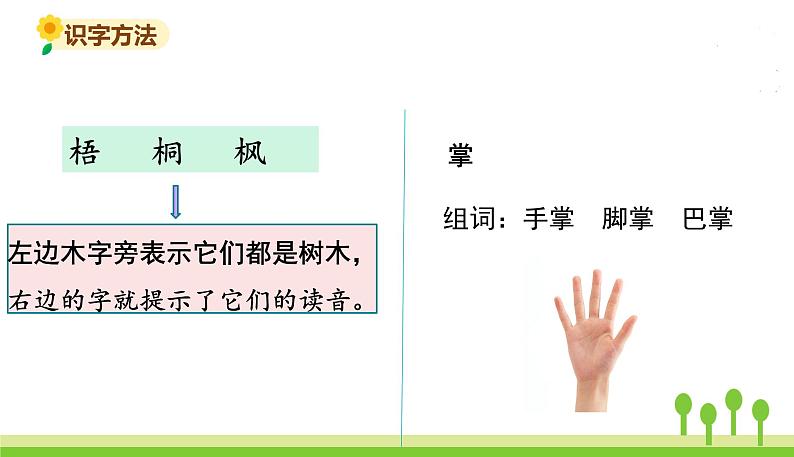 识字方法

梧 桐 枫

左边木字旁表示它们都是树木，右边的字就提示了它们的读音。

掌

组词：手掌 脚掌 巴掌